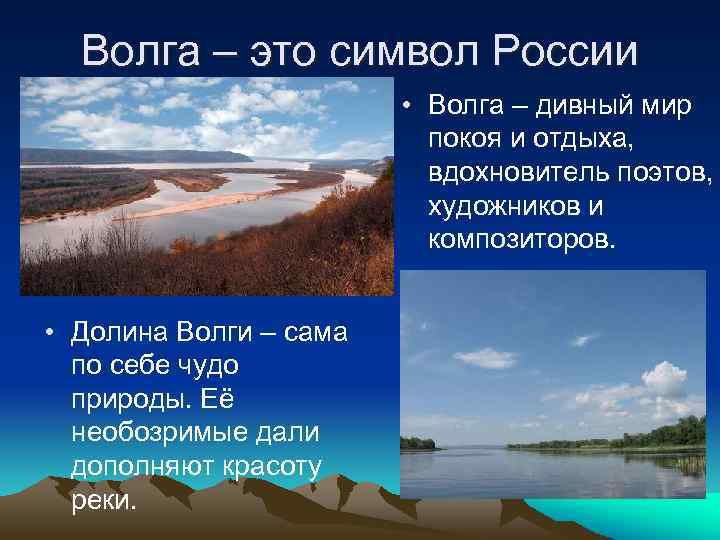 Волга – это символ России

• Волга – дивный мир покоя и отдыха, вдохновитель поэтов, художников и композиторов.

• Долина Волги – сама по себе чудо природы. Её необозримые дали дополняют красоту реки.